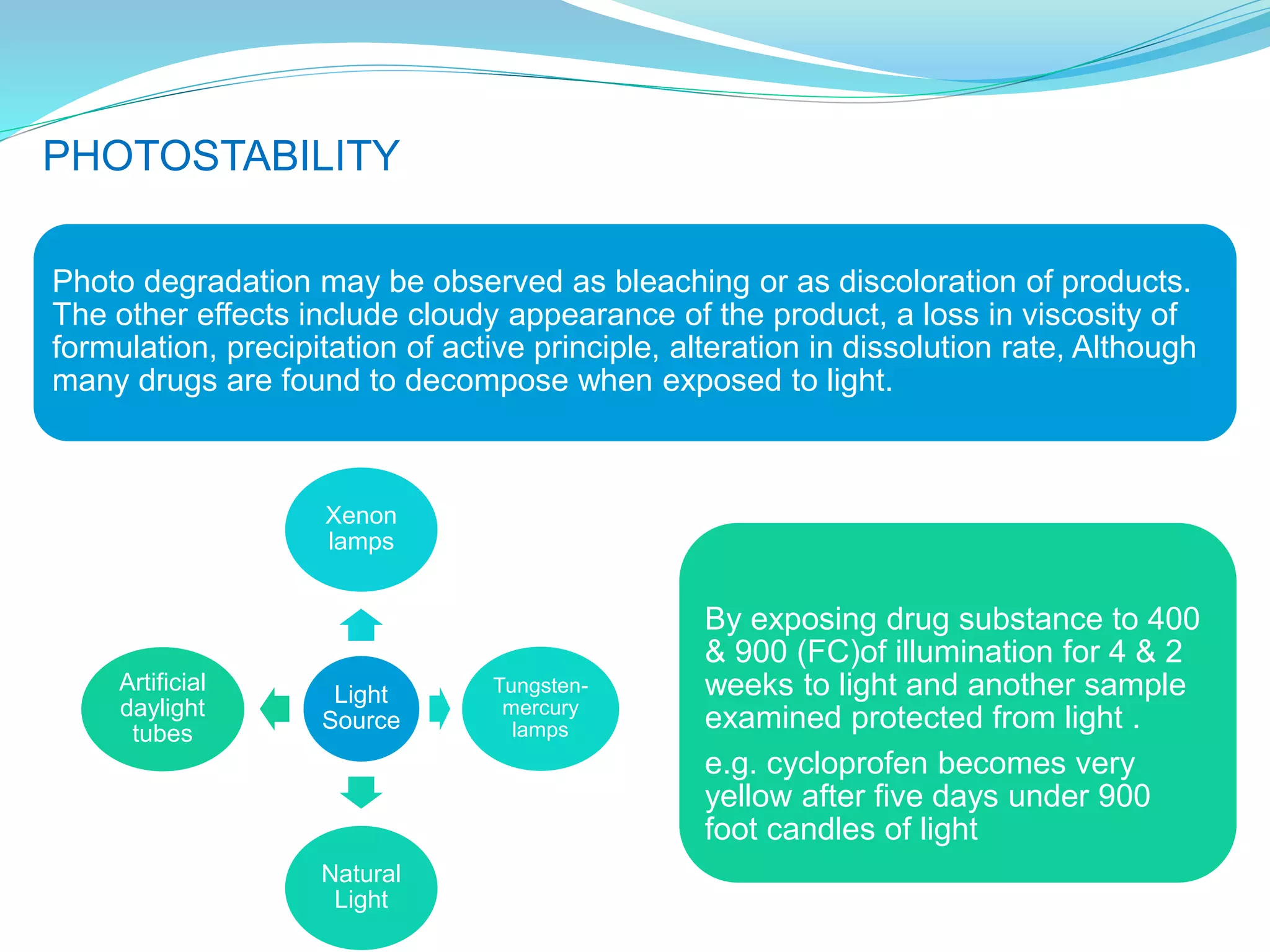 PHOTOSTABILITY

Photo degradation may be observed as bleaching or as discoloration of products. The other effects include cloudy appearance of the product, a loss in viscosity of formulation, precipitation of active principle, alteration in dissolution rate, Although many drugs are found to decompose when exposed to light.

Xenon lamps

Artificial daylight tubes

Light Source

Tungsten-mercury lamps

Natural Light

By exposing drug substance to 400 & 900 (FC)of illumination for 4 & 2 weeks to light and another sample examined protected from light .

e.g. cycloprofen becomes very yellow after five days under 900 foot candles of light